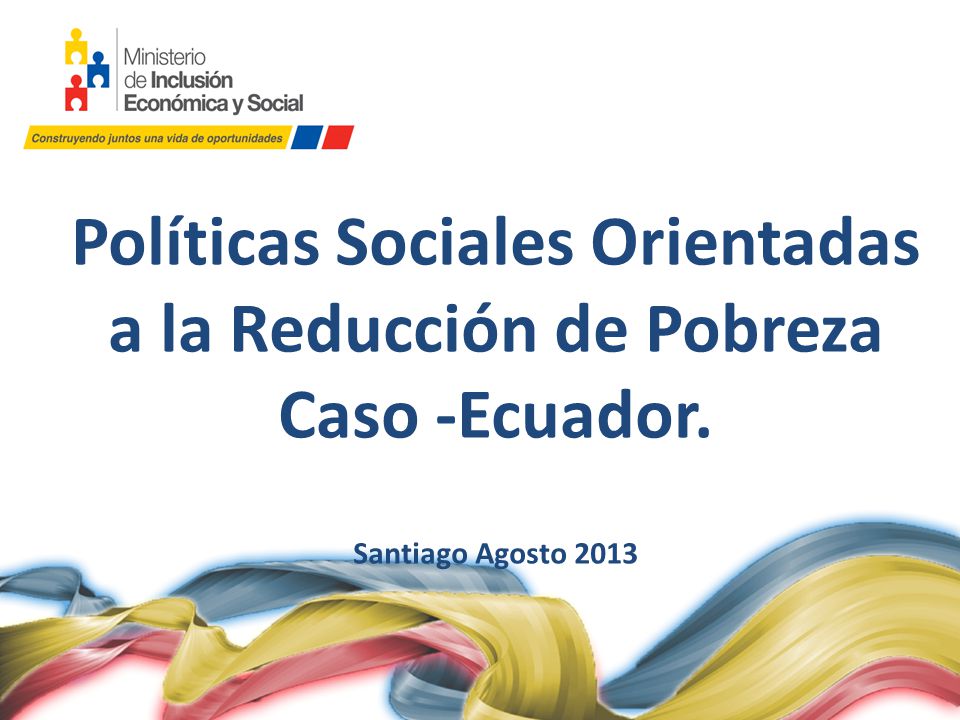 Ministerio de Inclusión Económica y Social

Construyendo juntos una vida de oportunidades

Políticas Sociales Orientadas a la Reducción de Pobreza Caso -Ecuador.

Santiago Agosto 2013